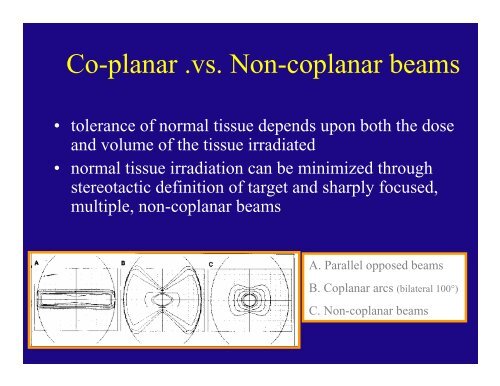 Co-planar .vs. Non-coplanar beams

• tolerance of normal tissue depends upon both the dose and volume of the tissue irradiated

• normal tissue irradiation can be minimized through stereotactic definition of target and sharply focused, multiple, non-coplanar beams

A

B

C

A. Parallel opposed beams

B. Coplanar arcs (bilateral 100°)

C. Non-coplanar beams